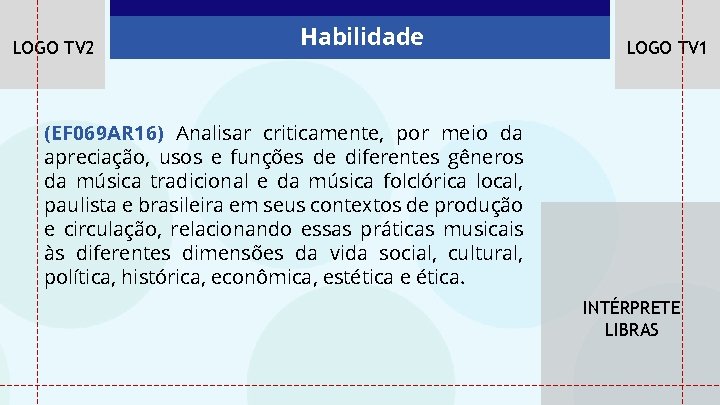 LOGO TV2

Habilidade

LOGO TV1

(EF069AR16) Analisar criticamente, por meio da apreciação, usos e funções de diferentes gêneros da música tradicional e da música folclórica local, paulista e brasileira em seus contextos de produção e circulação, relacionando essas práticas musicais às diferentes dimensões da vida social, cultural, política, histórica, econômica, estética e ética.

INTÉRPRETE LIBRAS